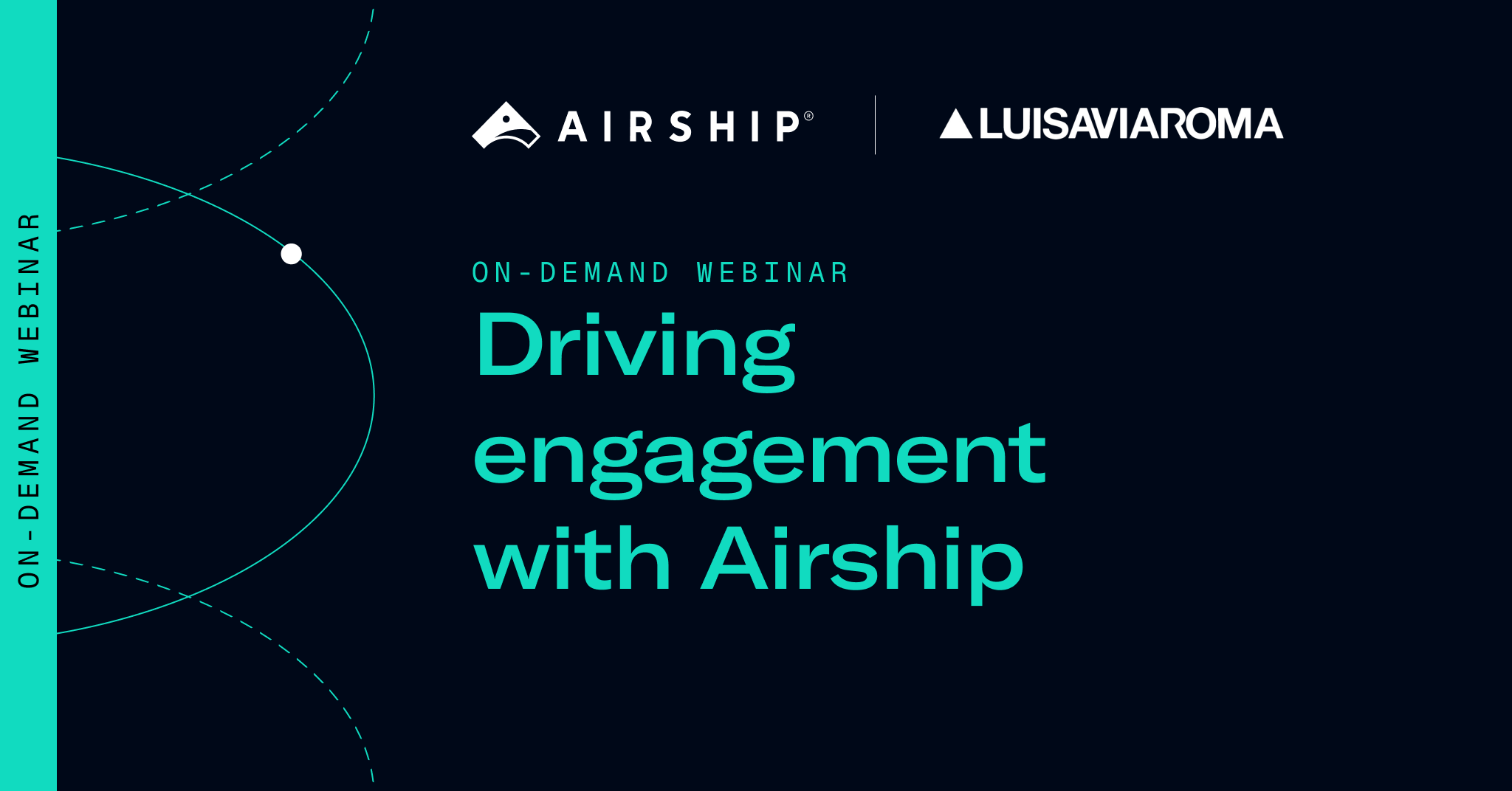 ON-DEMAND WEBINAR

AIRSHIP®

LUISAVIAROMA

ON-DEMAND WEBINAR

Driving engagement with Airship